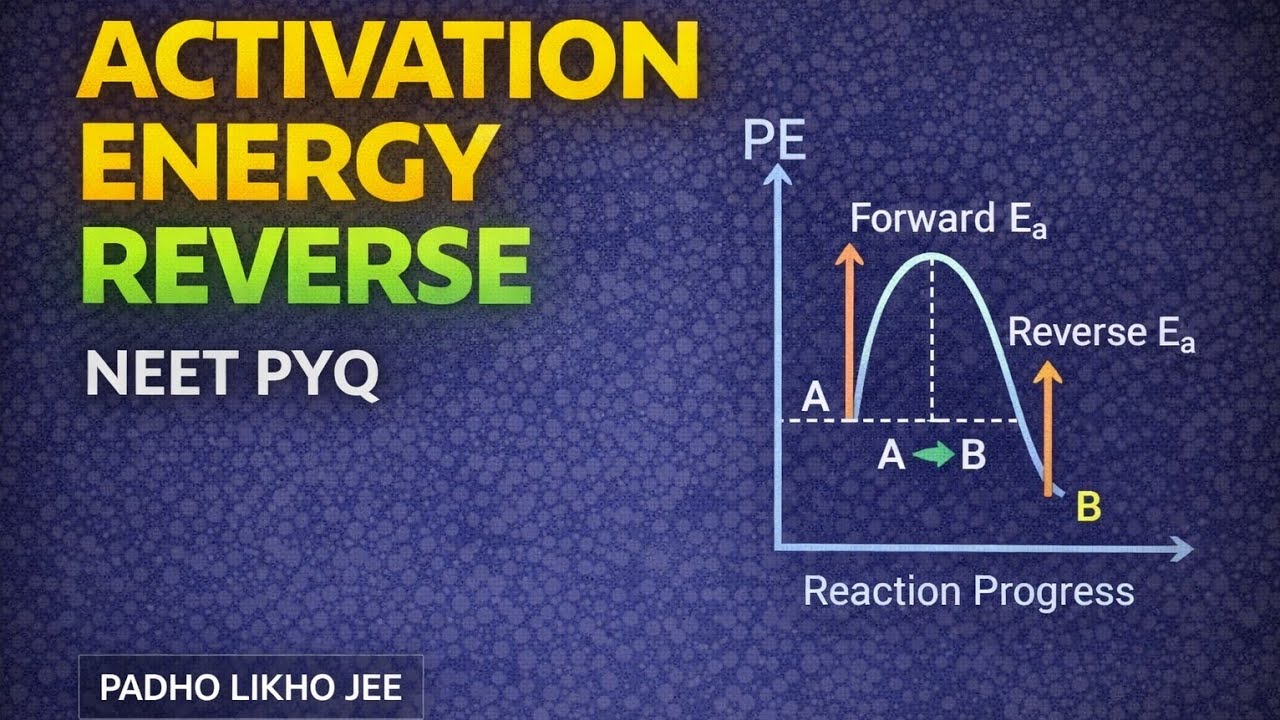 ACTIVATION ENERGY REVERSE

NEET PYQ

PE

Forward $E_a$

Reverse $E_a$

A

A → B

B

Reaction Progress

PADHO LIKHO JEE